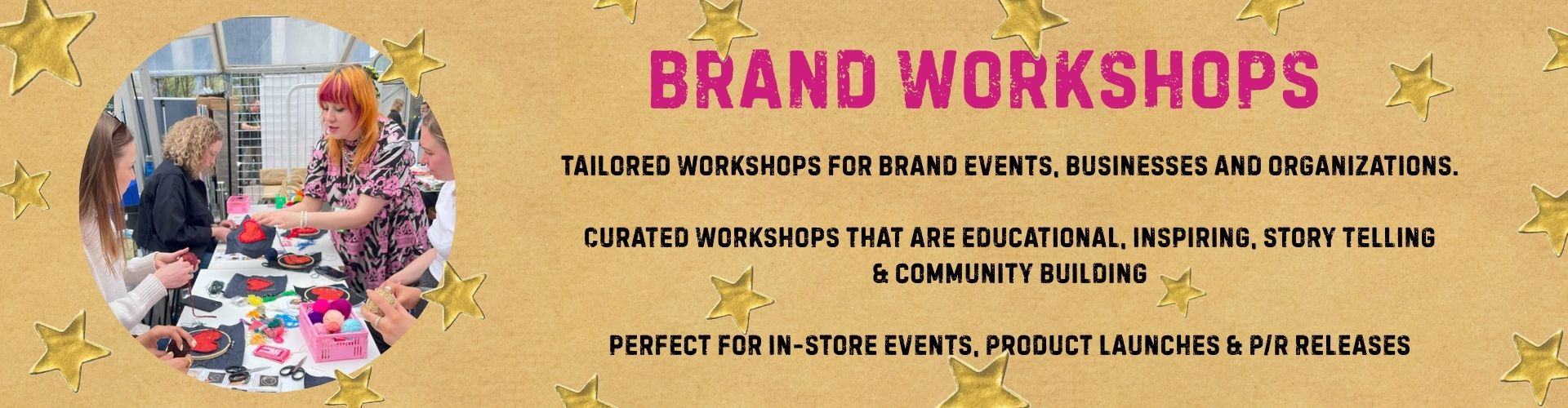 BRAND WORKSHOPS

TAILORED WORKSHOPS FOR BRAND EVENTS, BUSINESSES AND ORGANIZATIONS.

CURATED WORKSHOPS THAT ARE EDUCATIONAL, INSPIRING, STORY TELLING & COMMUNITY BUILDING

PERFECT FOR IN-STORE EVENTS, PRODUCT LAUNCHES & P/R RELEASES